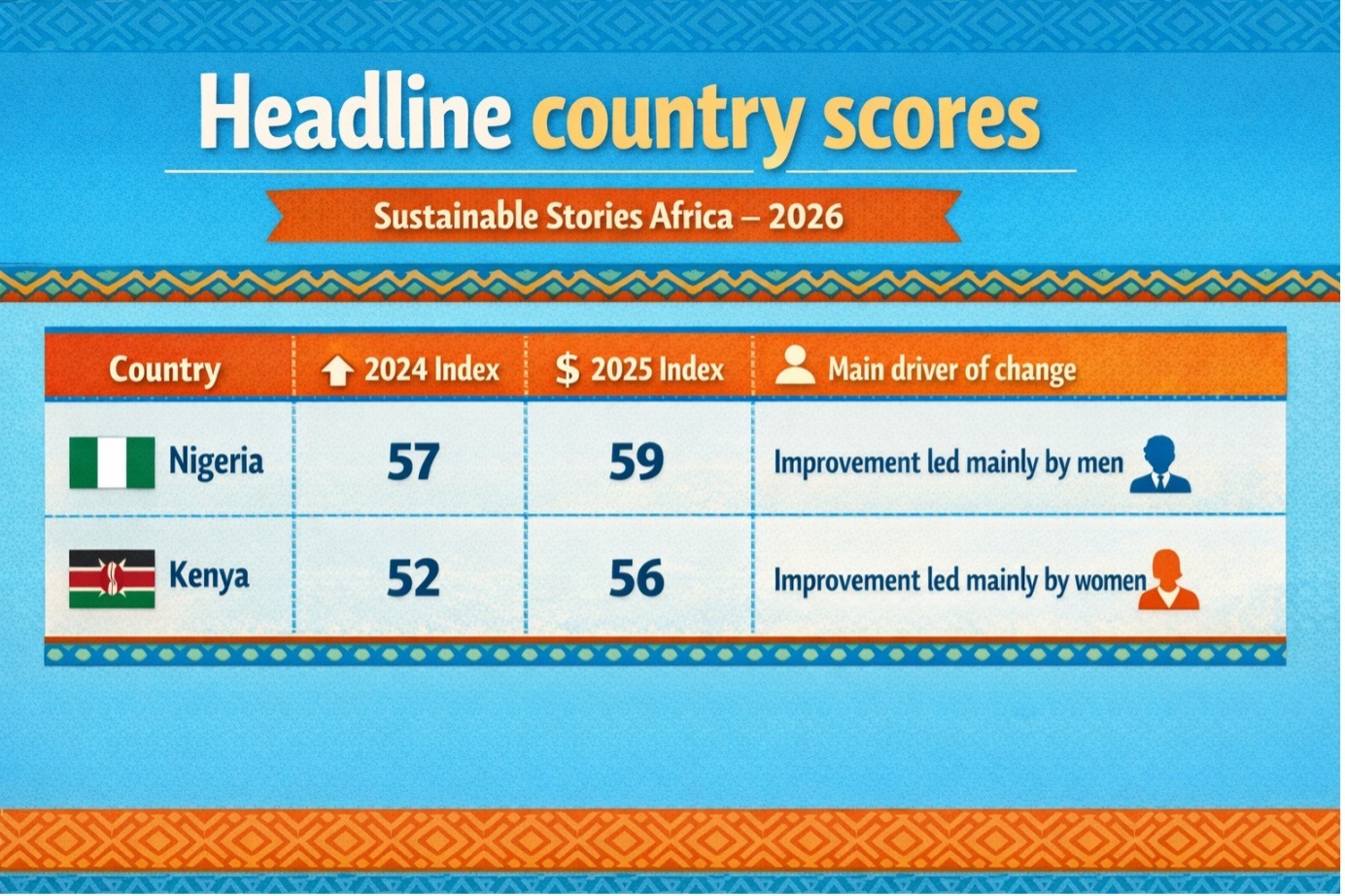 Headline country scores

Sustainable Stories Africa – 2026

| Country | 2024 Index | $ 2025 Index | Main driver of change |
|---|---|---|---|
| Nigeria | 57 | 59 | Improvement led mainly by men |
| Kenya | 52 | 56 | Improvement led mainly by women |